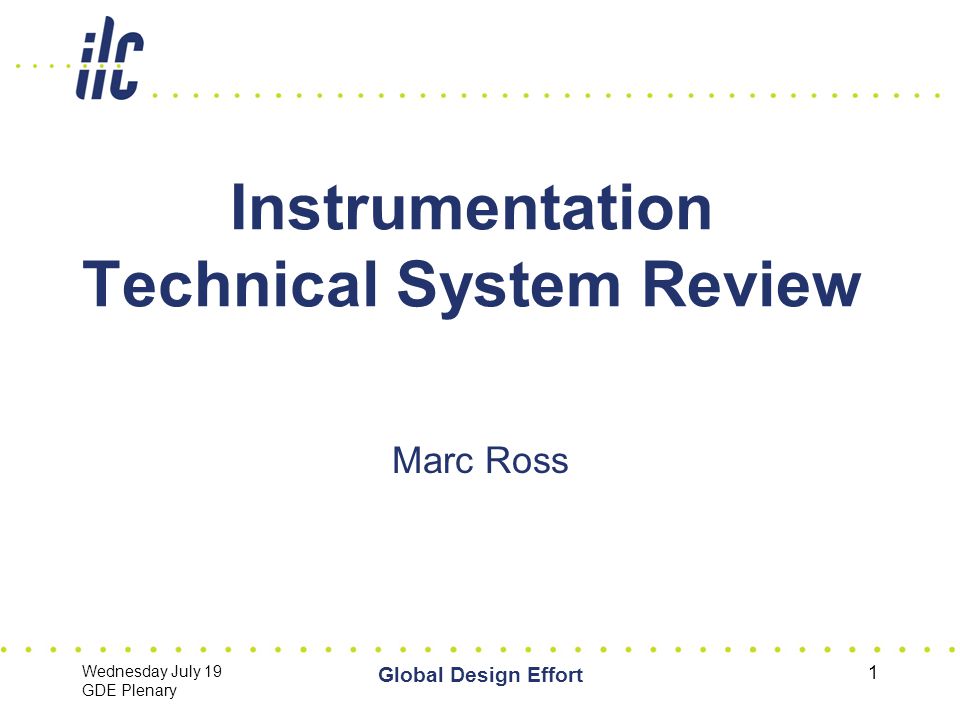 ilc

Instrumentation Technical System Review

Marc Ross

Wednesday July 19
GDE Plenary

Global Design Effort

1